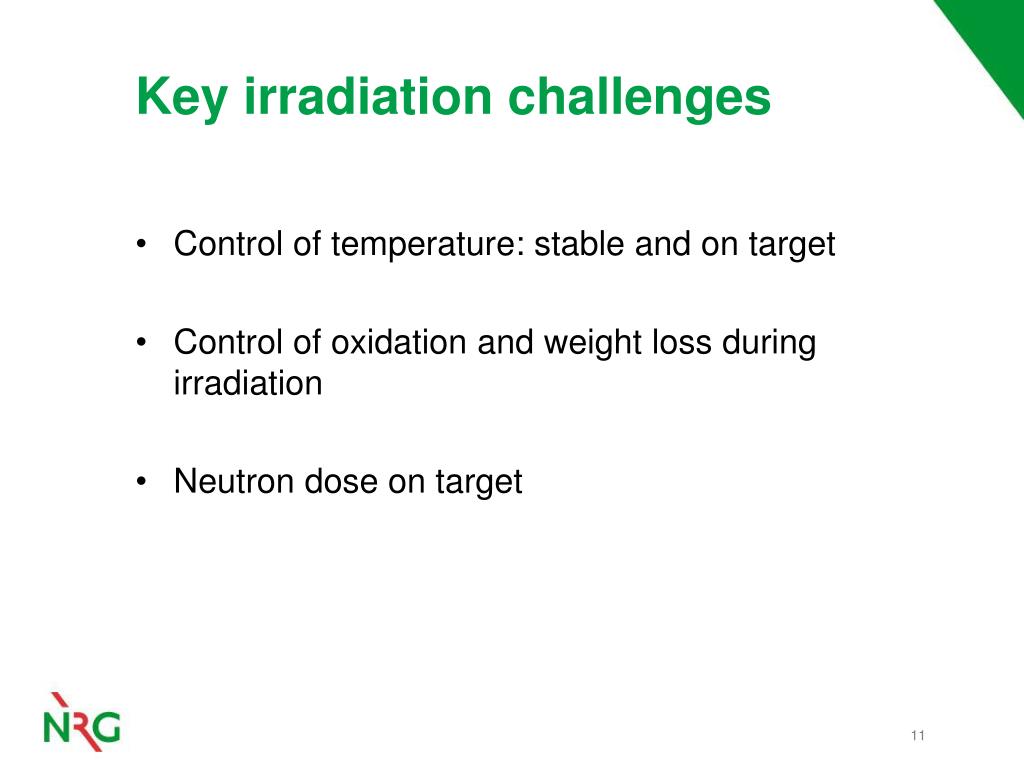 Key irradiation challenges

• Control of temperature: stable and on target

• Control of oxidation and weight loss during irradiation

• Neutron dose on target

NRG

11